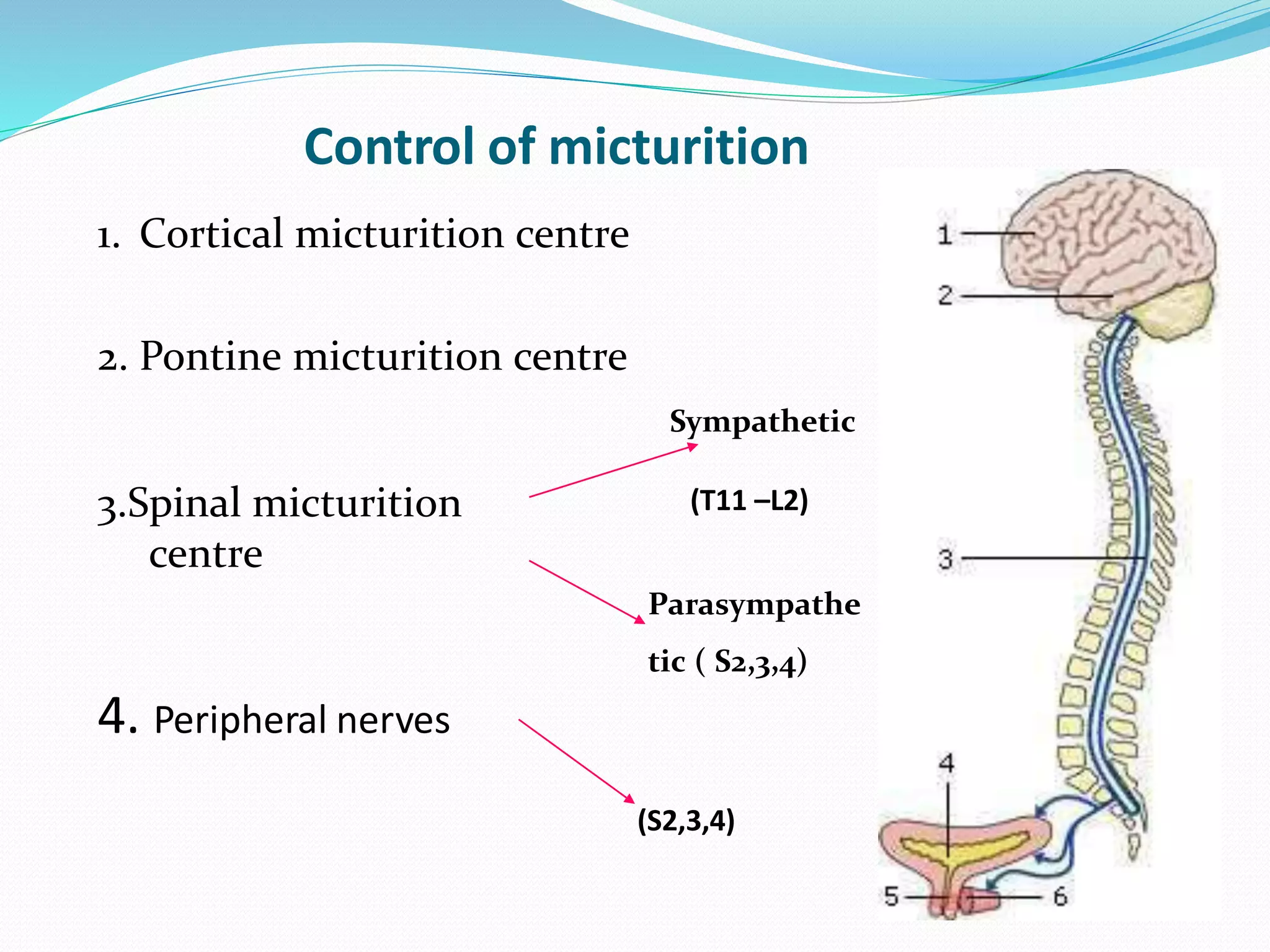 Control of micturition

1. Cortical micturition centre

2. Pontine micturition centre

3.Spinal micturition centre

Sympathetic

(T11 –L2)

Parasympathetic ( S2,3,4)

4. Peripheral nerves

(S2,3,4)

1

2

3

4

5

6